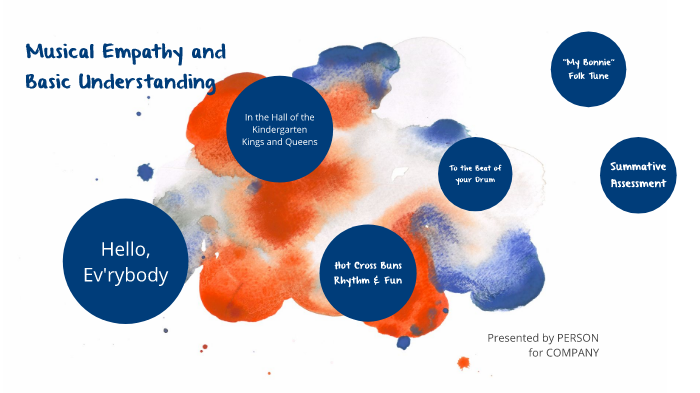 Musical Empathy and Basic Understanding

In the Hall of the Kindergarten Kings and Queens

"My Bonnie" Folk Tune

To the Beat of your Drum

Summative Assessment

Hello, Ev'rybody

Hot Cross Buns Rhythm & Fun

Presented by PERSON for COMPANY